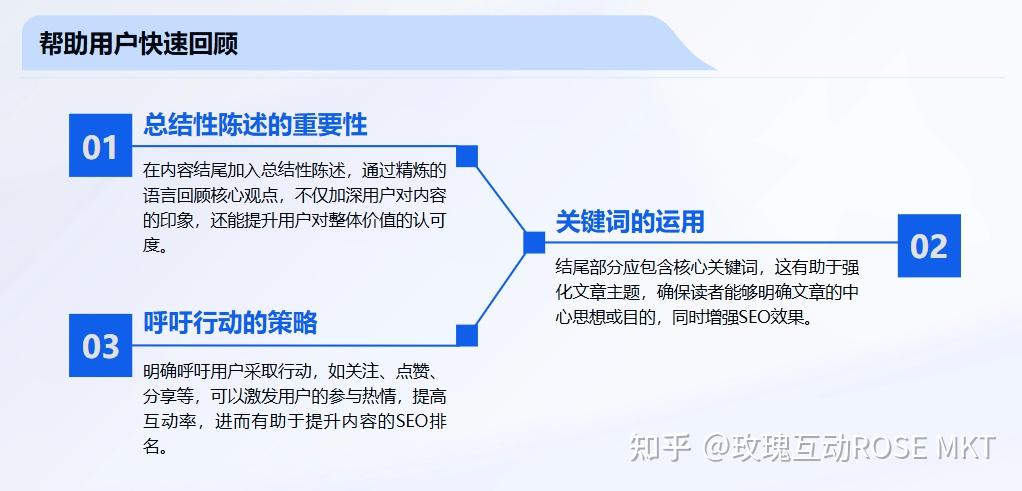 帮助用户快速回顾

01

总结性陈述的重要性

在内容结尾加入总结性陈述，通过精炼的语言回顾核心观点，不仅加深用户对内容的印象，还能提升用户对整体价值的认可度。

关键词的运用

02

结尾部分应包含核心关键词，这有助于强化文章主题，确保读者能够明确文章的中心思想或目的，同时增强SEO效果。

03

呼吁行动的策略

明确呼吁用户采取行动，如关注、点赞、分享等，可以激发用户的参与热情，提高互动率，进而有助于提升内容的SEO排名。

知乎 @玫瑰互动ROSE MKT